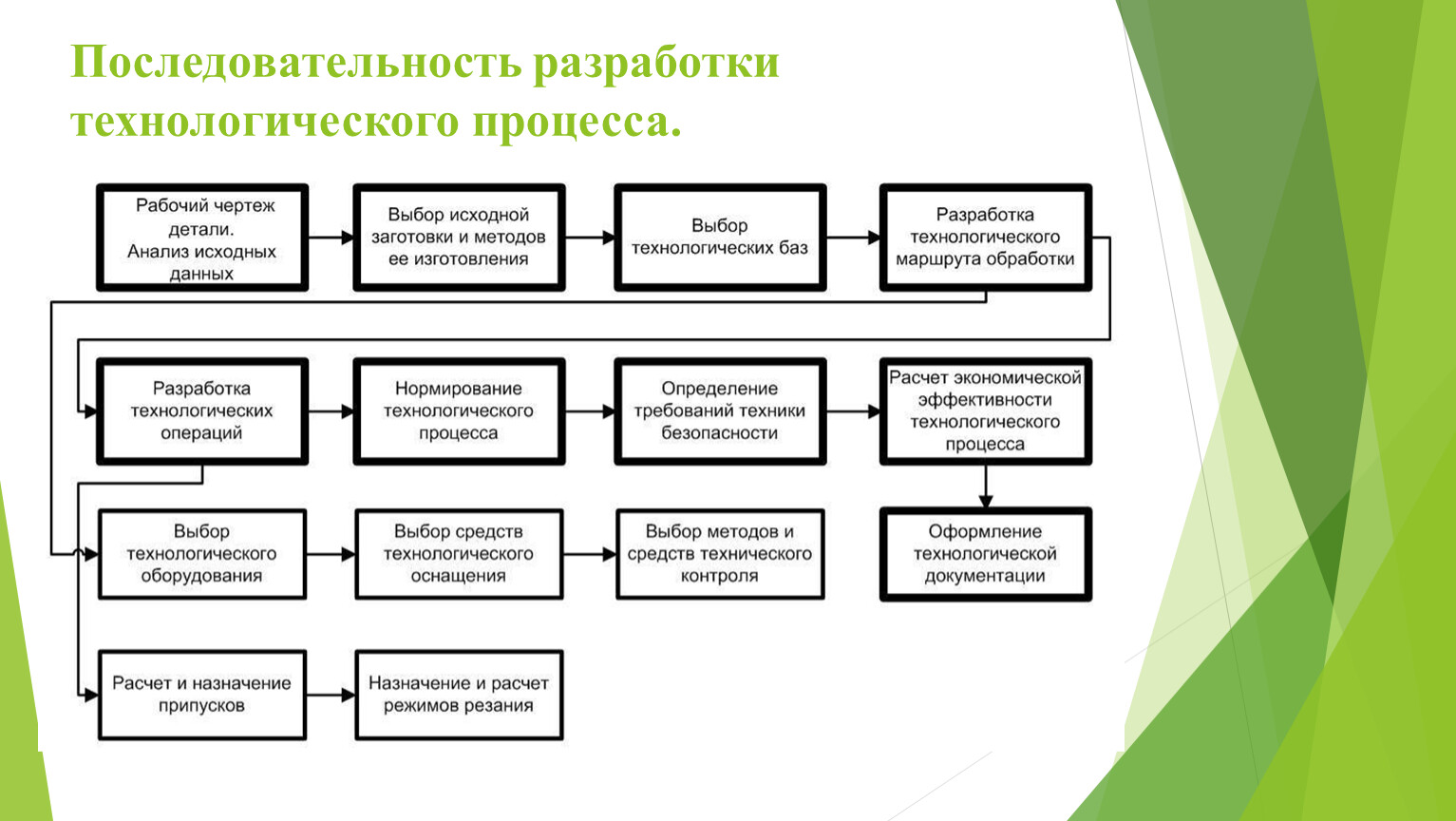 Последовательность разработки технологического процесса.

Рабочий чертеж детали. Анализ исходных данных

Выбор исходной заготовки и методов ее изготовления

Выбор технологических баз

Разработка технологического маршрута обработки

Разработка технологических операций

Нормирование технологического процесса

Определение требований техники безопасности

Расчет экономической эффективности технологического процесса

Выбор технологического оборудования

Выбор средств технологического оснащения

Выбор методов и средств технического контроля

Оформление технологической документации

Расчет и назначение припусков

Назначение и расчет режимов резания